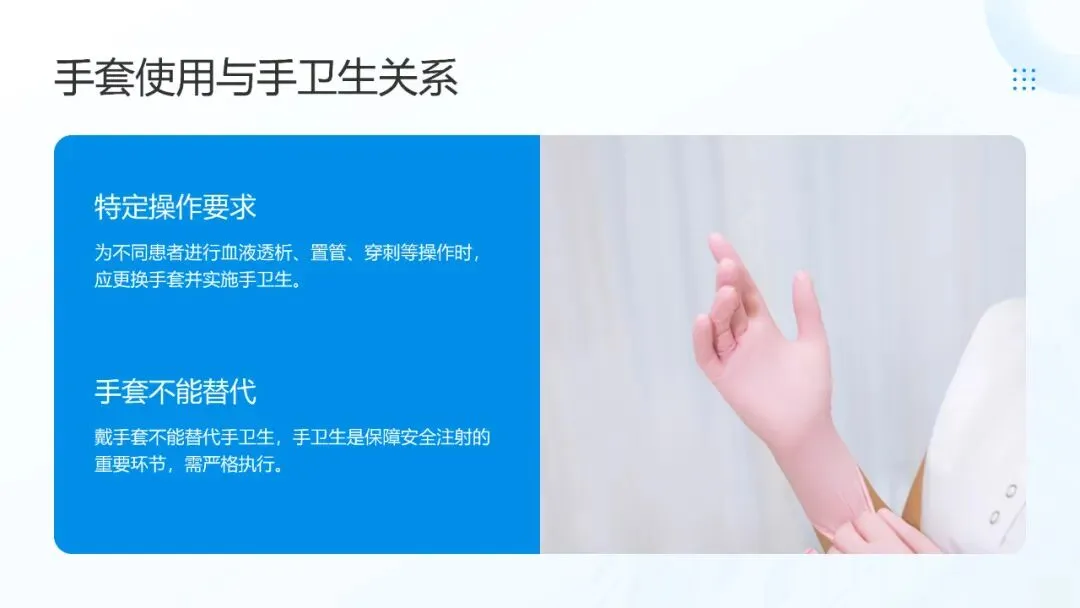 手套使用与手卫生关系

特定操作要求

为不同患者进行血液透析、置管、穿刺等操作时，应更换手套并实施手卫生。

手套不能替代

戴手套不能替代手卫生，手卫生是保障安全注射的重要环节，需严格执行。